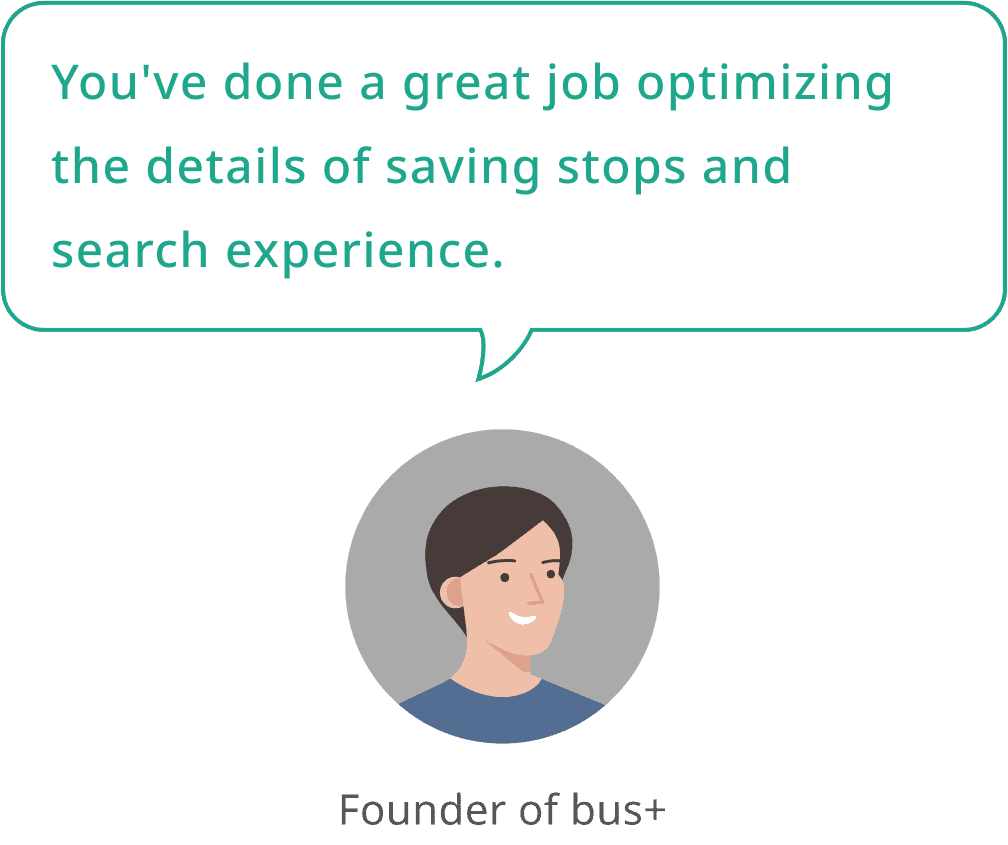 You've done a great job optimizing the details of saving stops and search experience.

Founder of bus+